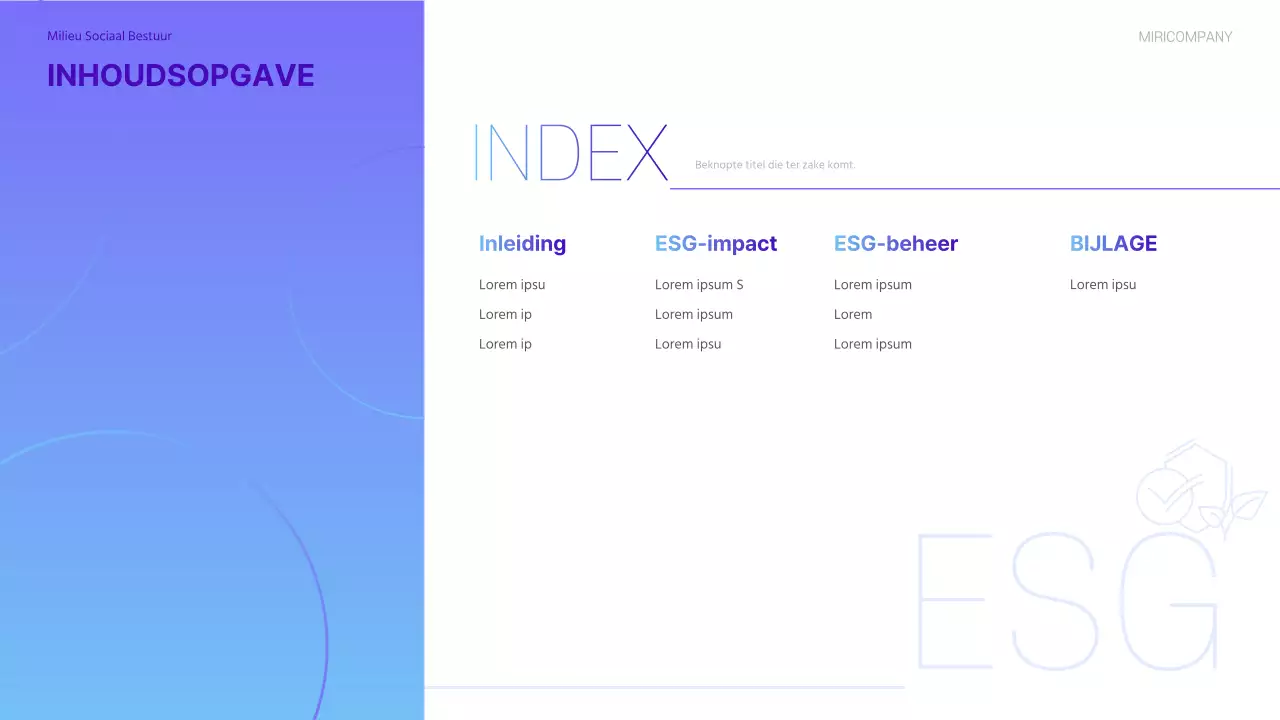 Milieu Sociaal Bestuur

INHOUDSOPGAVE

MIRICOMPANY

INDEX

Beknopte titel die ter zake komt.

Inleiding

Lorem ipsu

Lorem ip

Lorem ip

ESG-impact

Lorem ipsum S

Lorem ipsum

Lorem ipsu

ESG-beheer

Lorem ipsum

Lorem

Lorem ipsum

BIJLAGE

Lorem ipsu

ESG